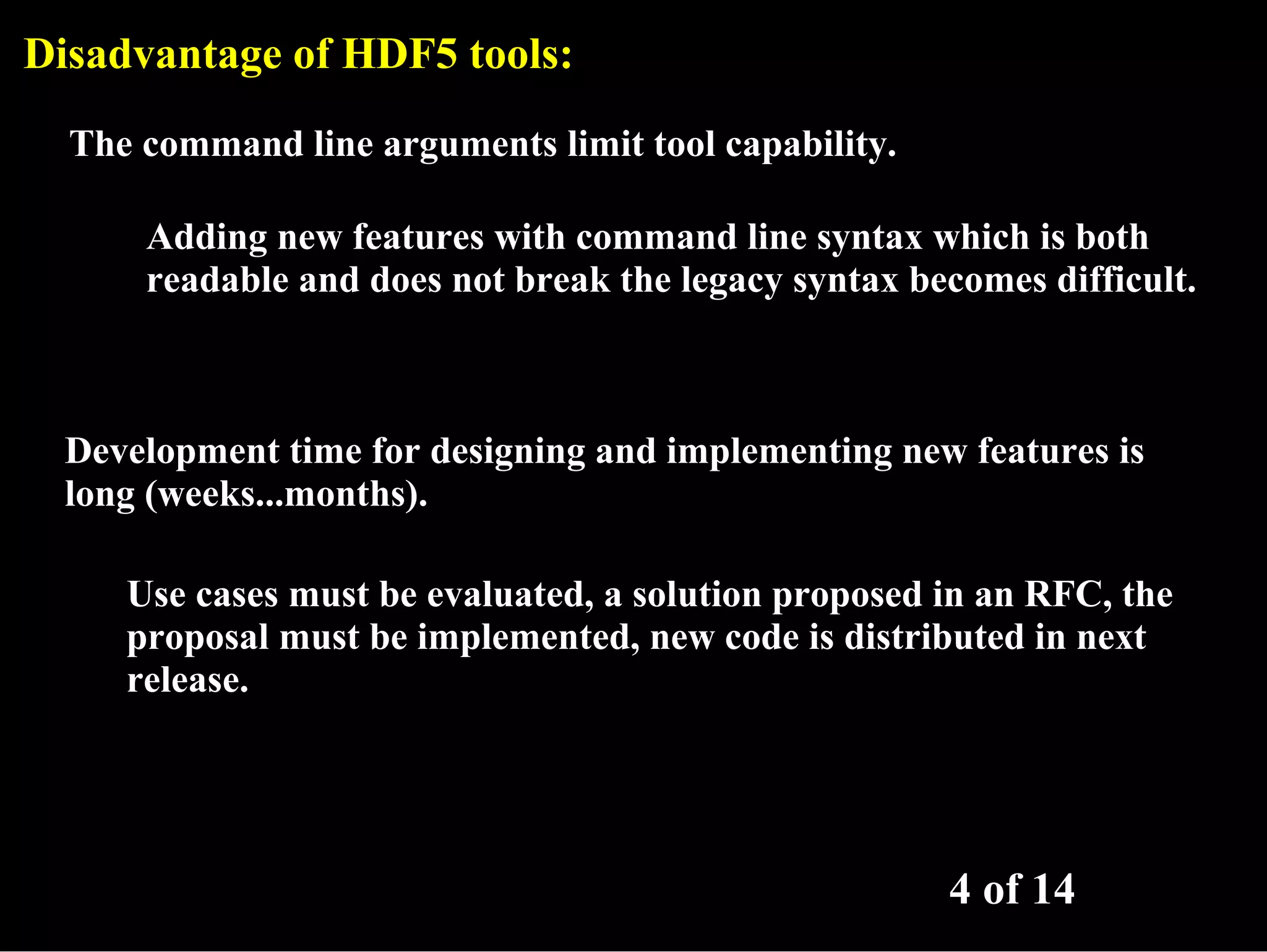 Disadvantage of HDF5 tools:

The command line arguments limit tool capability.

Adding new features with command line syntax which is both readable and does not break the legacy syntax becomes difficult.

Development time for designing and implementing new features is long (weeks...months).

Use cases must be evaluated, a solution proposed in an RFC, the proposal must be implemented, new code is distributed in next release.

4 of 14